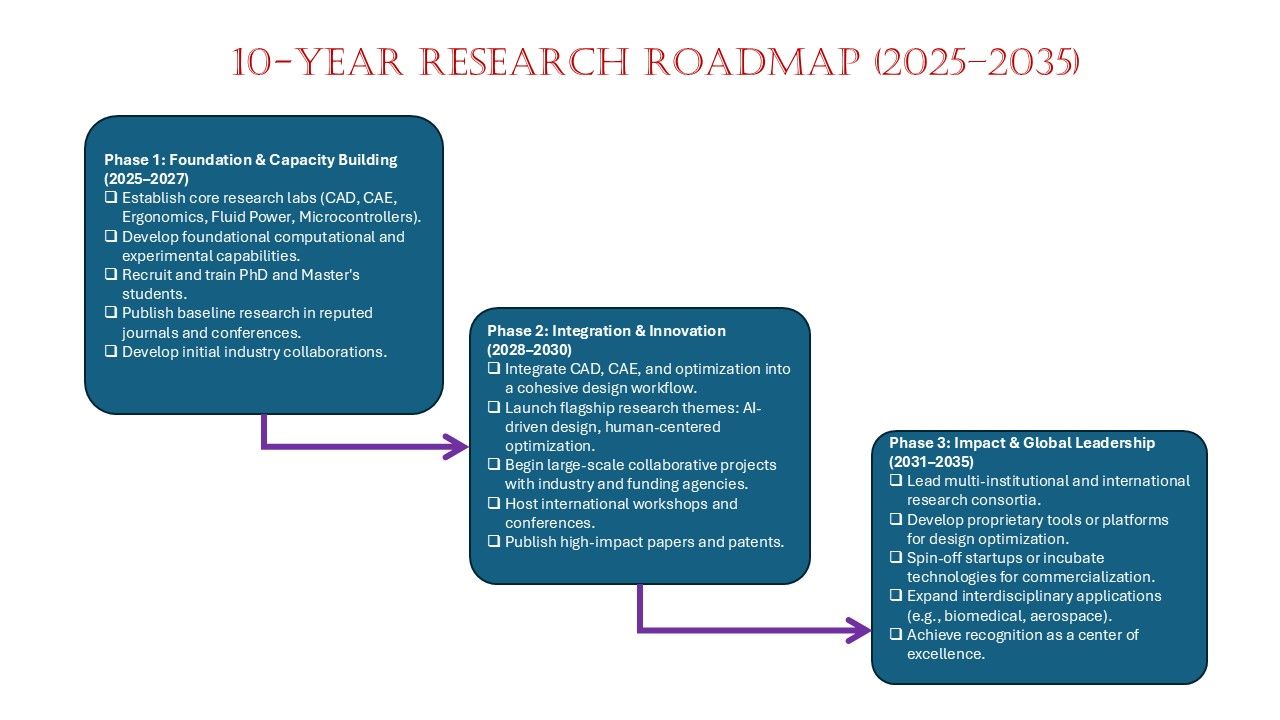 10-YEAR RESEARCH ROADMAP (2025–2035)

Phase 1: Foundation & Capacity Building (2025–2027)
❑ Establish core research labs (CAD, CAE, Ergonomics, Fluid Power, Microcontrollers).
❑ Develop foundational computational and experimental capabilities.
❑ Recruit and train PhD and Master's students.
❑ Publish baseline research in reputed journals and conferences.
❑ Develop initial industry collaborations.

Phase 2: Integration & Innovation (2028–2030)
❑ Integrate CAD, CAE, and optimization into a cohesive design workflow.
❑ Launch flagship research themes: AI-driven design, human-centered optimization.
❑ Begin large-scale collaborative projects with industry and funding agencies.
❑ Host international workshops and conferences.
❑ Publish high-impact papers and patents.

Phase 3: Impact & Global Leadership (2031–2035)
❑ Lead multi-institutional and international research consortia.
❑ Develop proprietary tools or platforms for design optimization.
❑ Spin-off startups or incubate technologies for commercialization.
❑ Expand interdisciplinary applications (e.g., biomedical, aerospace).
❑ Achieve recognition as a center of excellence.